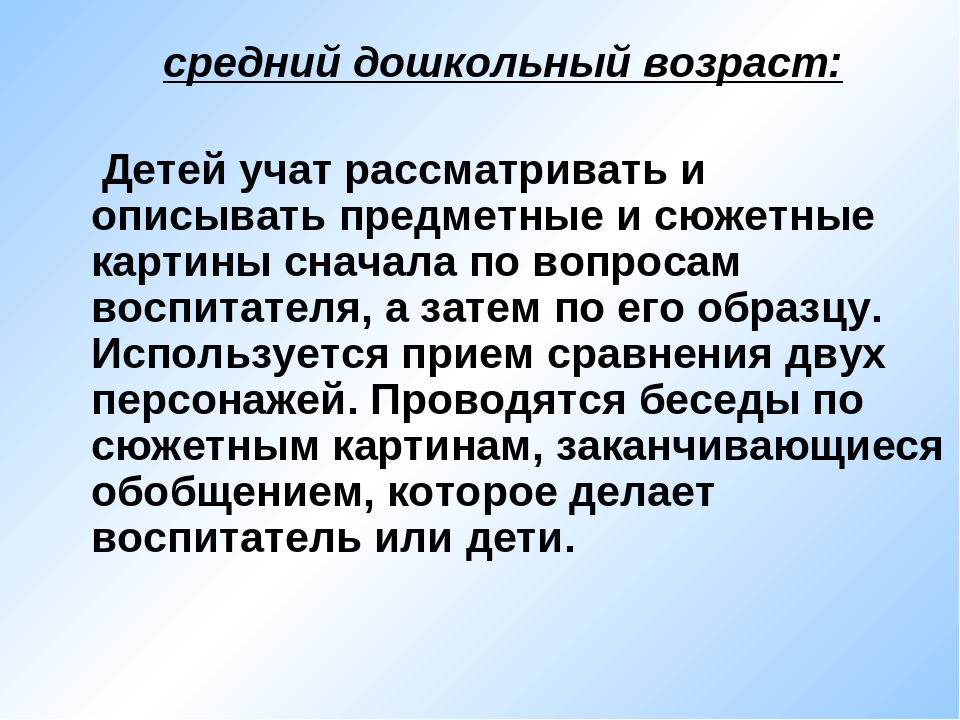 средний дошкольный возраст:

Детей учат рассматривать и описывать предметные и сюжетные картины сначала по вопросам воспитателя, а затем по его образцу. Используется прием сравнения двух персонажей. Проводятся беседы по сюжетным картинам, заканчивающиеся обобщением, которое делает воспитатель или дети.